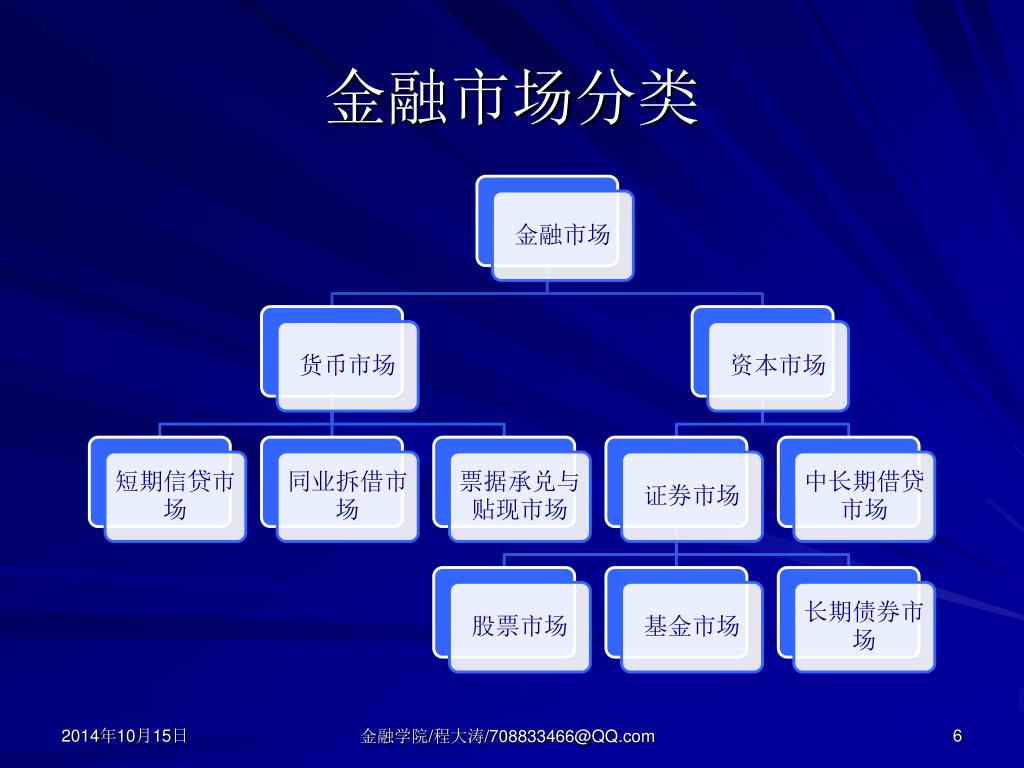 金融市场分类

金融市场

货币市场

资本市场

短期信贷市场

同业拆借市场

票据承兑与贴现市场

证券市场

中长期借贷市场

股票市场

基金市场

长期债券市场

2014年10月15日

金融学院/程大涛/708833466@QQ.com

6